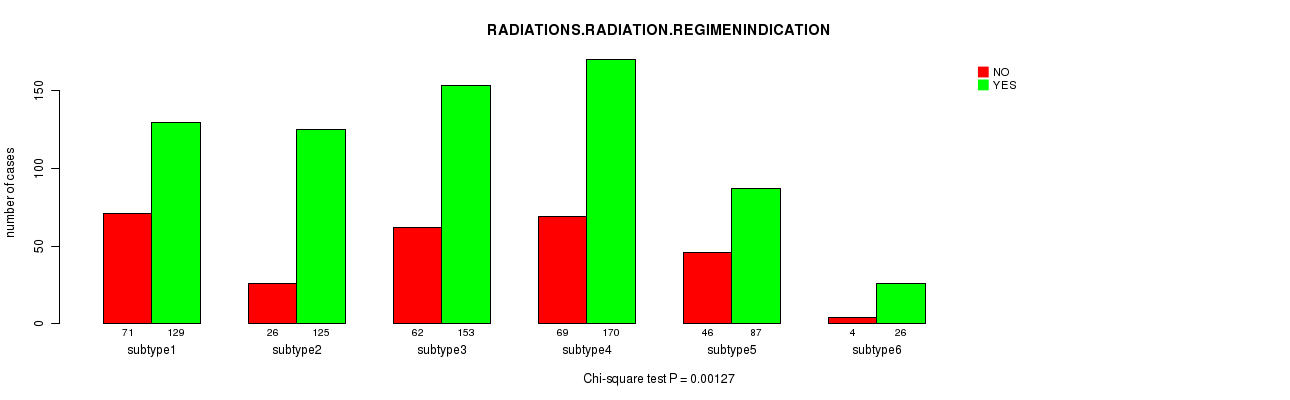 RADIATIONS.RADIATION.REGIMENINDICATION

NO
YES

number of cases

0
50
100
150

71 129
subtype1

26 125
subtype2

62 153
subtype3

69 170
subtype4

46 87
subtype5

4 26
subtype6

Chi-square test P = 0.00127